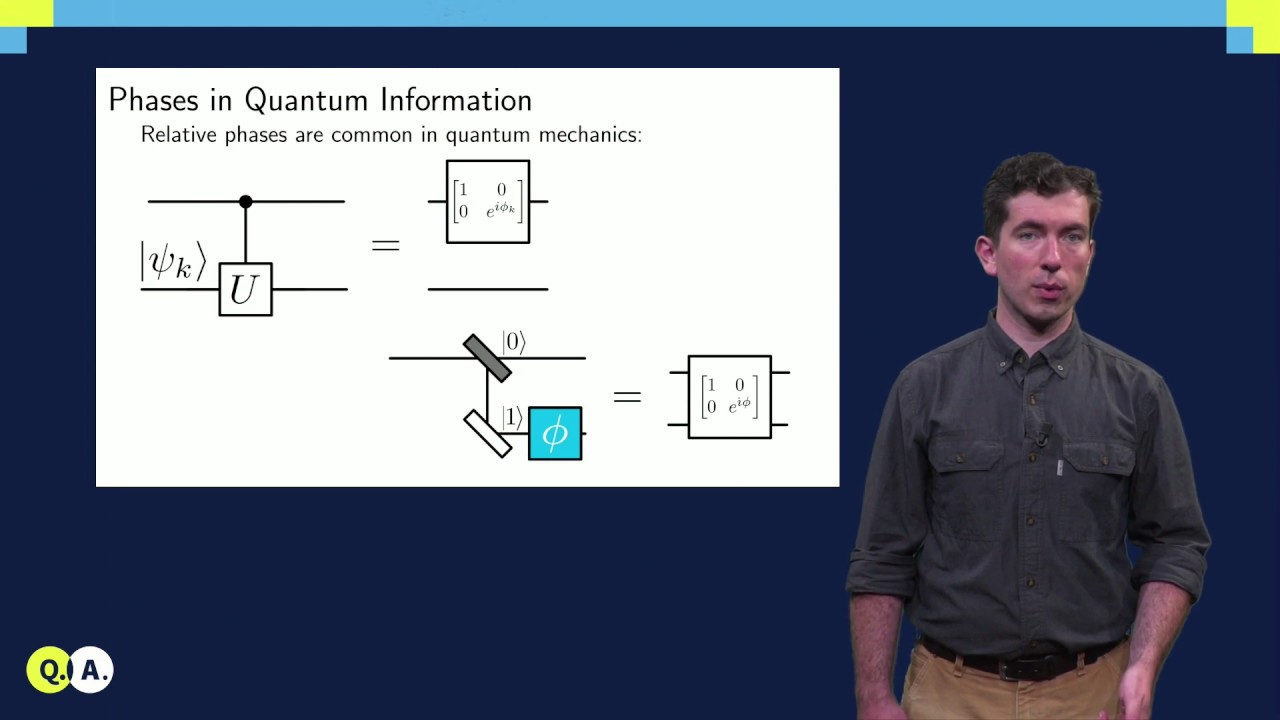 Phases in Quantum Information

Relative phases are common in quantum mechanics:

$|\psi_k\rangle$

$U$

$=$

$\begin{bmatrix} 1 & 0 \\ 0 & e^{i\phi_k} \end{bmatrix}$

$|0\rangle$

$|1\rangle$

$\phi$

$=$

$\begin{bmatrix} 1 & 0 \\ 0 & e^{i\phi} \end{bmatrix}$

Q. A.